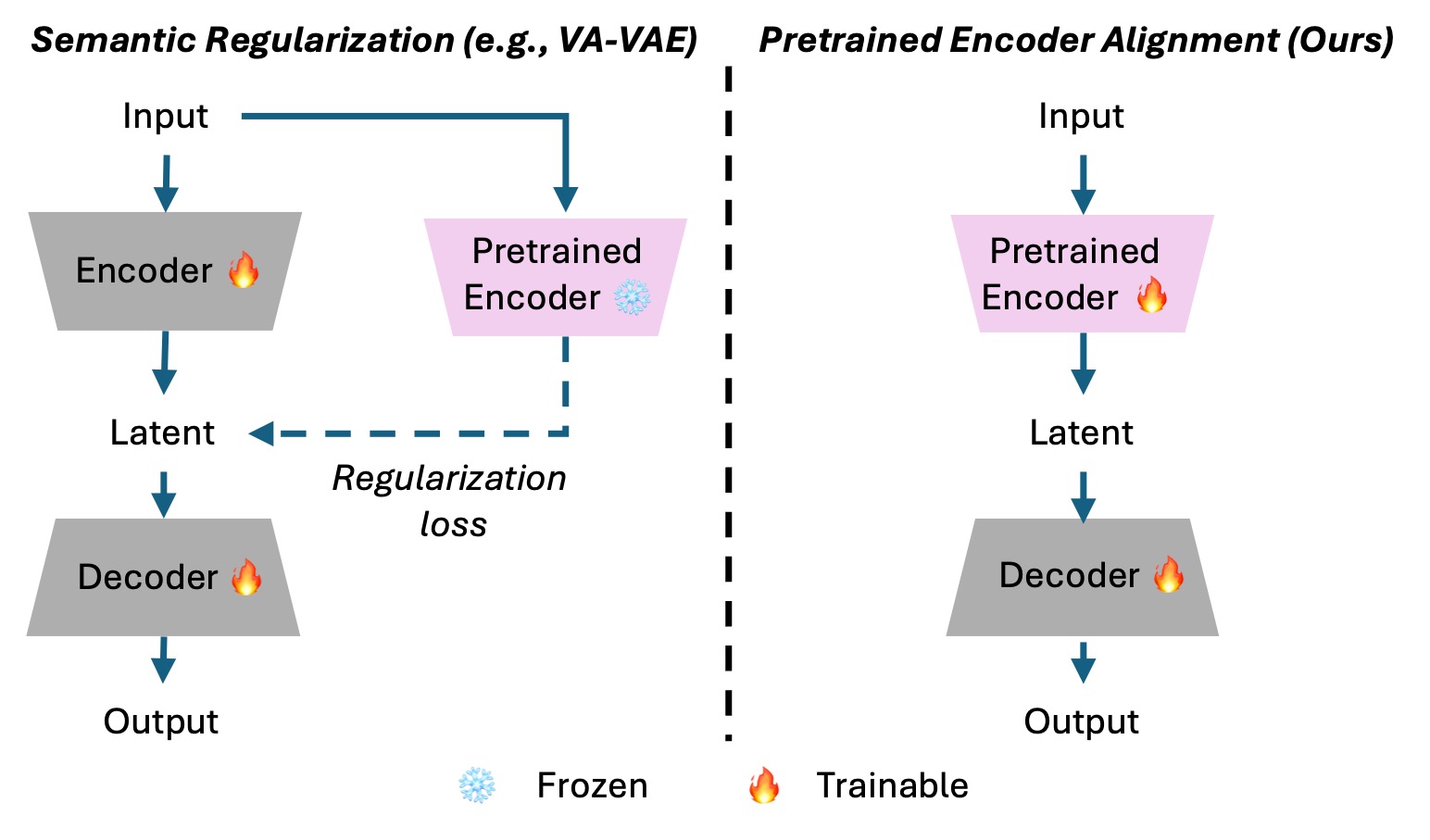 Semantic Regularization (e.g., VA-VAE)

Input

Encoder 🔥

Pretrained Encoder ❄️

Latent

Regularization loss

Decoder 🔥

Output

Pretrained Encoder Alignment (Ours)

Input

Pretrained Encoder 🔥

Latent

Decoder 🔥

Output

❄️ Frozen 🔥 Trainable